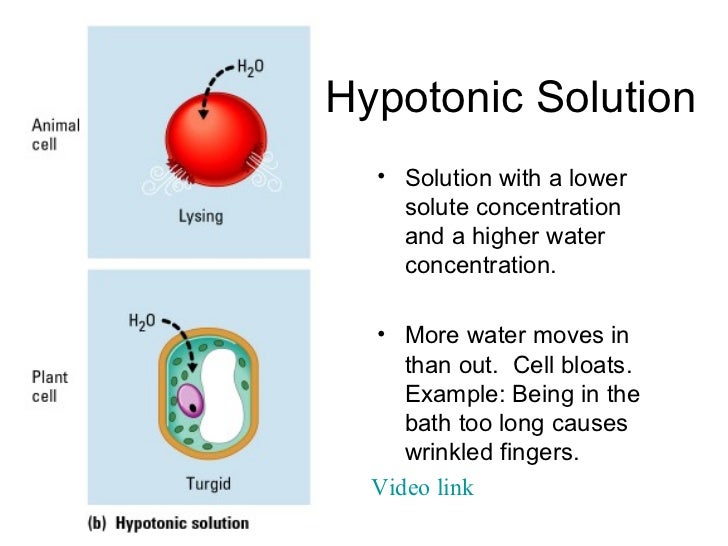 Animal cell

$H_2O$

Lysing

Plant cell

$H_2O$

Turgid

(b) Hypotonic solution

Hypotonic Solution

• Solution with a lower solute concentration and a higher water concentration.

• More water moves in than out. Cell bloats. Example: Being in the bath too long causes wrinkled fingers.

Video link